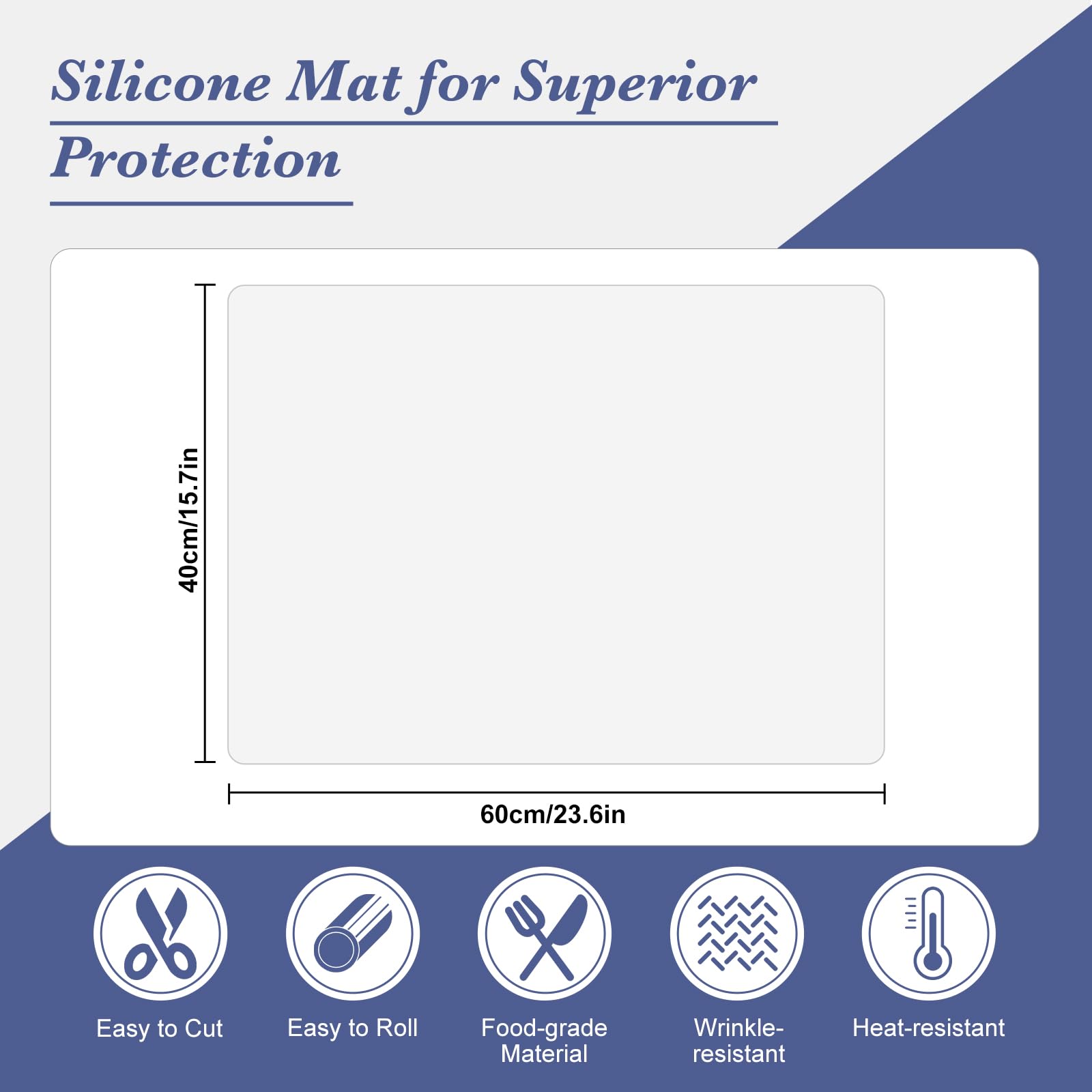 Silicone Mat for Superior Protection

40cm/15.7in

60cm/23.6in

Easy to Cut

Easy to Roll

Food-grade Material

Wrinkle-resistant

Heat-resistant